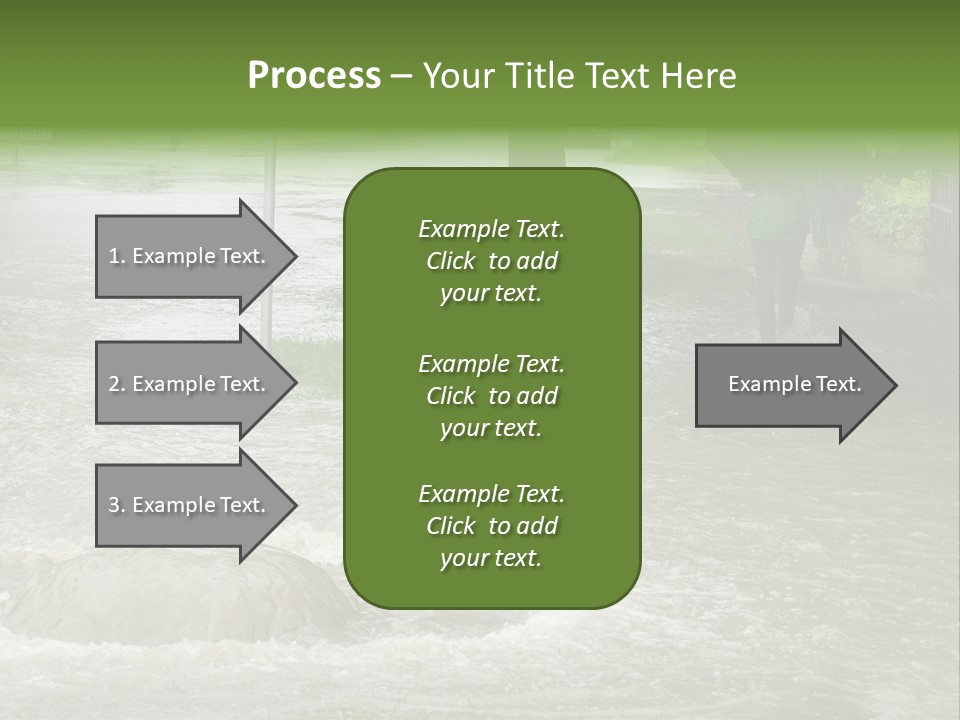 Process – Your Title Text Here

1. Example Text.

2. Example Text.

3. Example Text.

Example Text. Click to add your text.

Example Text. Click to add your text.

Example Text. Click to add your text.

Example Text.